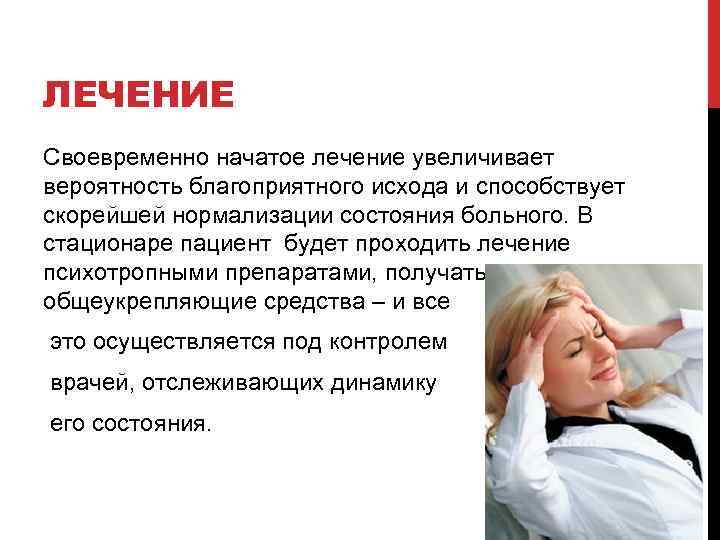 ЛЕЧЕНИЕ

Своевременно начатое лечение увеличивает вероятность благоприятного исхода и способствует скорейшей нормализации состояния больного. В стационаре пациент будет проходить лечение психотропными препаратами, получать общеукрепляющие средства – и все

это осуществляется под контролем

врачей, отслеживающих динамику

его состояния.